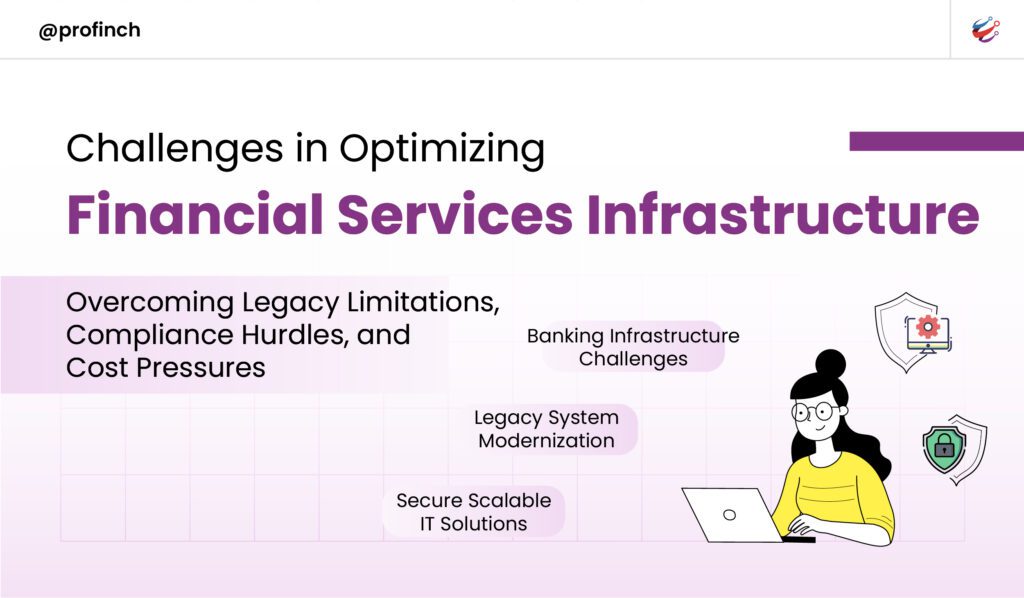 @profinch

Challenges in Optimizing

Financial Services Infrastructure

Overcoming Legacy Limitations, Compliance Hurdles, and Cost Pressures

Banking Infrastructure Challenges

Legacy System Modernization

Secure Scalable IT Solutions